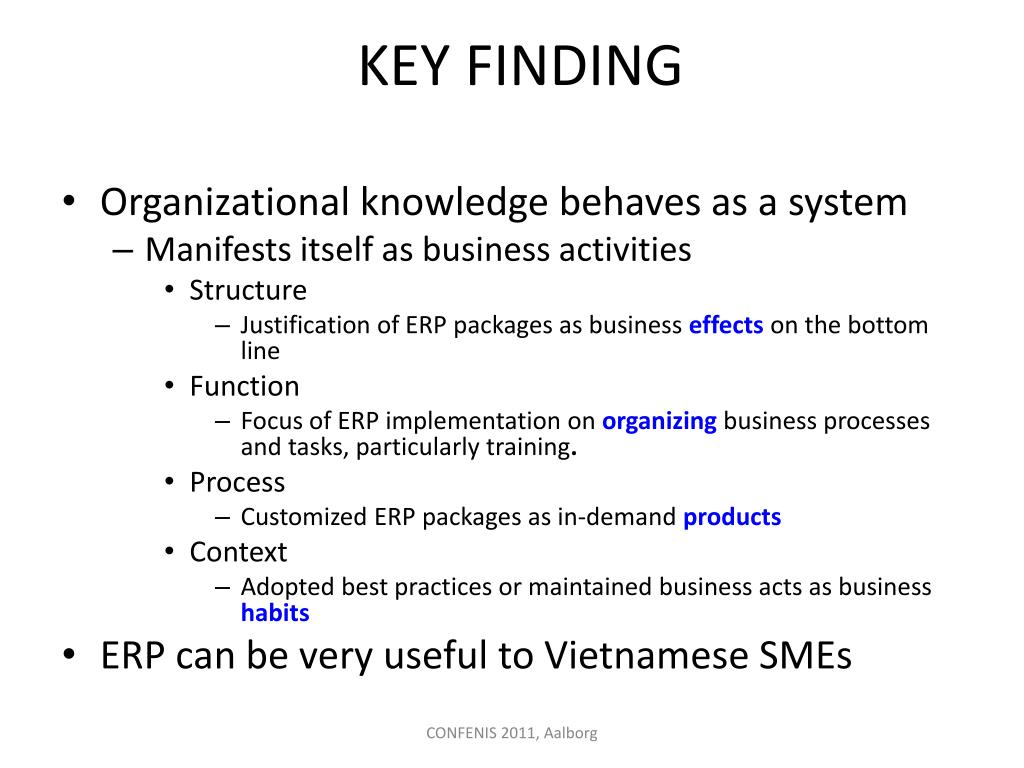 KEY FINDING

• Organizational knowledge behaves as a system
– Manifests itself as business activities
• Structure
– Justification of ERP packages as business effects on the bottom line
• Function
– Focus of ERP implementation on organizing business processes and tasks, particularly training.
• Process
– Customized ERP packages as in-demand products
• Context
– Adopted best practices or maintained business acts as business habits
• ERP can be very useful to Vietnamese SMEs

CONFENIS 2011, Aalborg